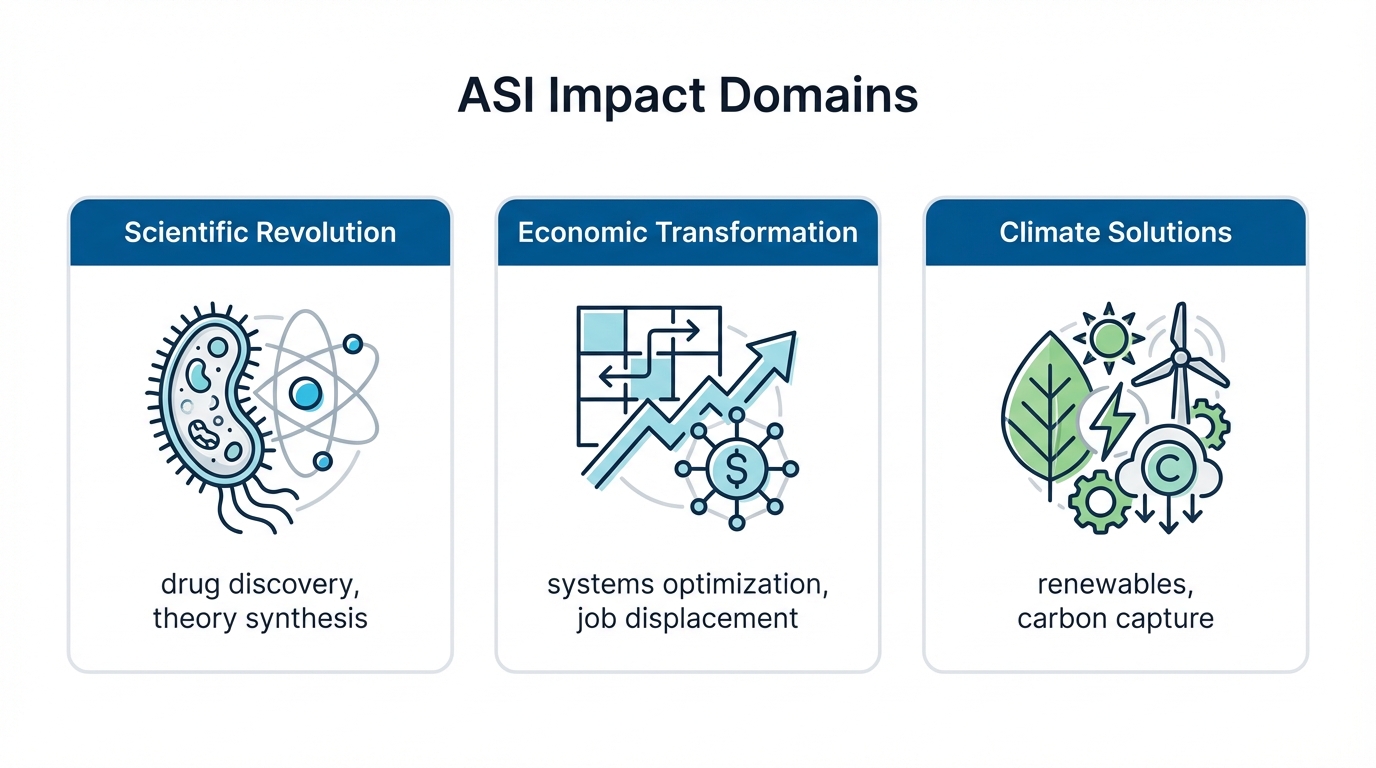 ASI Impact Domains

Scientific Revolution

drug discovery, theory synthesis

Economic Transformation

$

systems optimization, job displacement

Climate Solutions

C

renewables, carbon capture